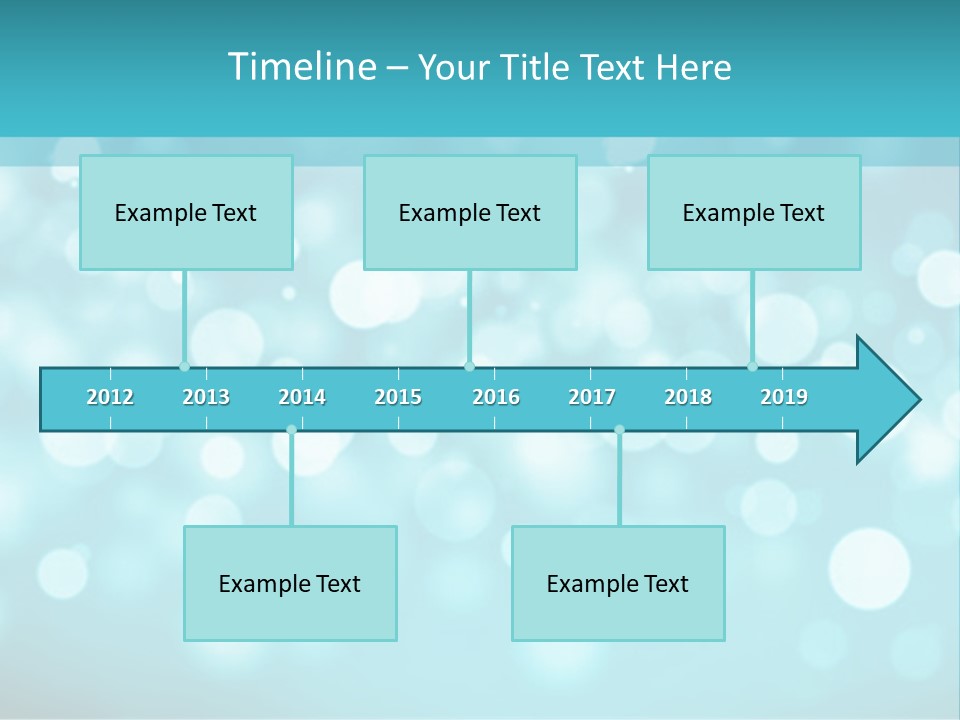 Timeline – Your Title Text Here

Example Text

Example Text

Example Text

2012 2013 2014 2015 2016 2017 2018 2019

Example Text

Example Text